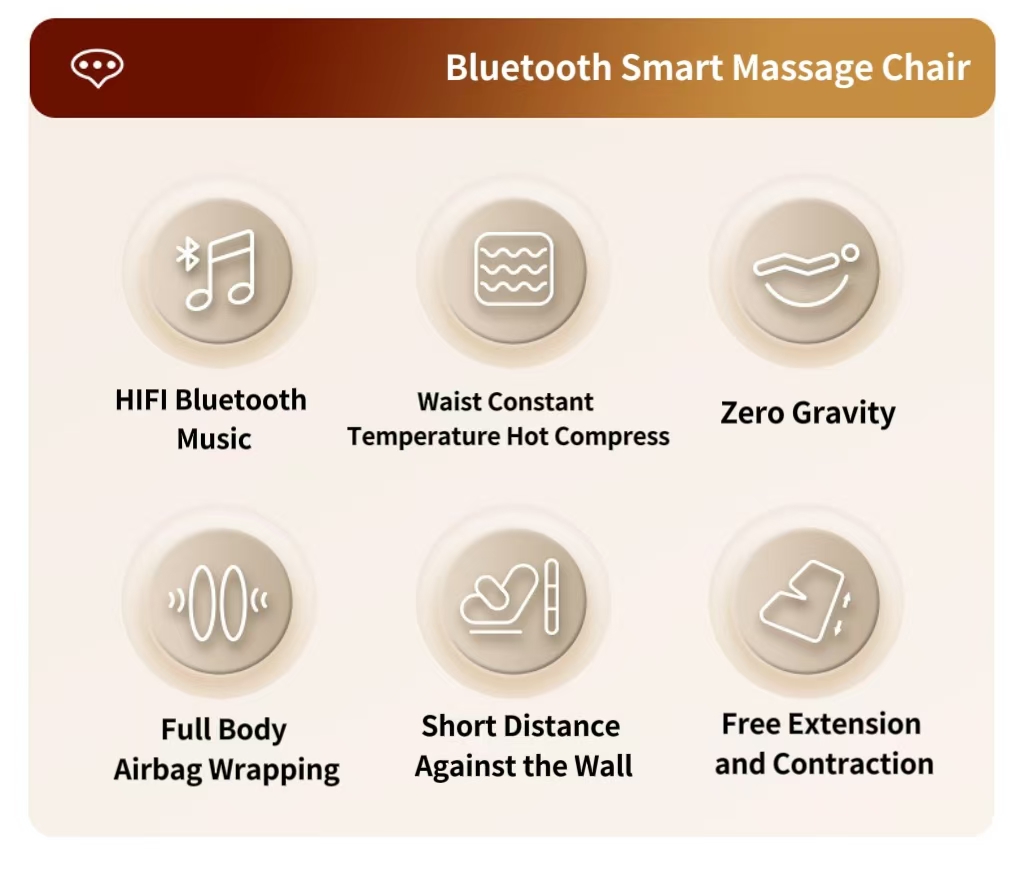 Bluetooth Smart Massage Chair

HIFI Bluetooth Music

Waist Constant Temperature Hot Compress

Zero Gravity

Full Body Airbag Wrapping

Short Distance Against the Wall

Free Extension and Contraction